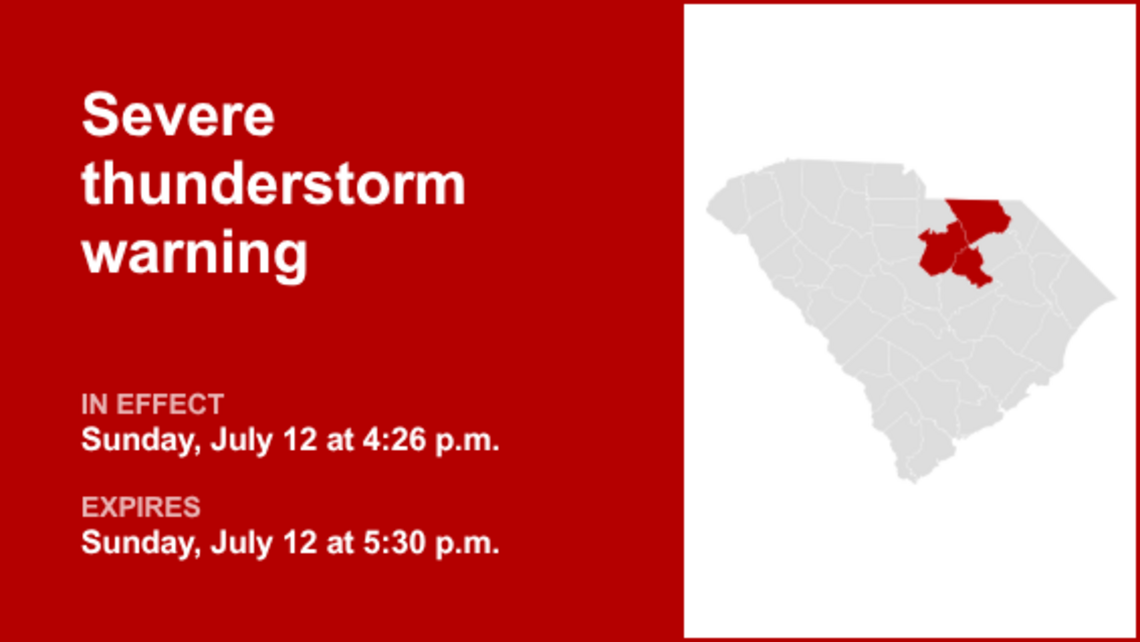 Severe thunderstorm warning

IN EFFECT
Sunday, July 12 at 4:26 p.m.

EXPIRES
Sunday, July 12 at 5:30 p.m.